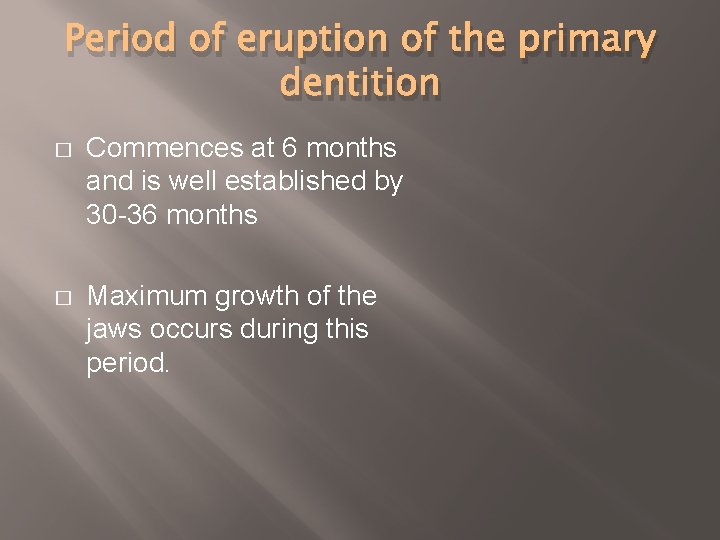 Period of eruption of the primary dentition

□ Commences at 6 months and is well established by 30-36 months

□ Maximum growth of the jaws occurs during this period.